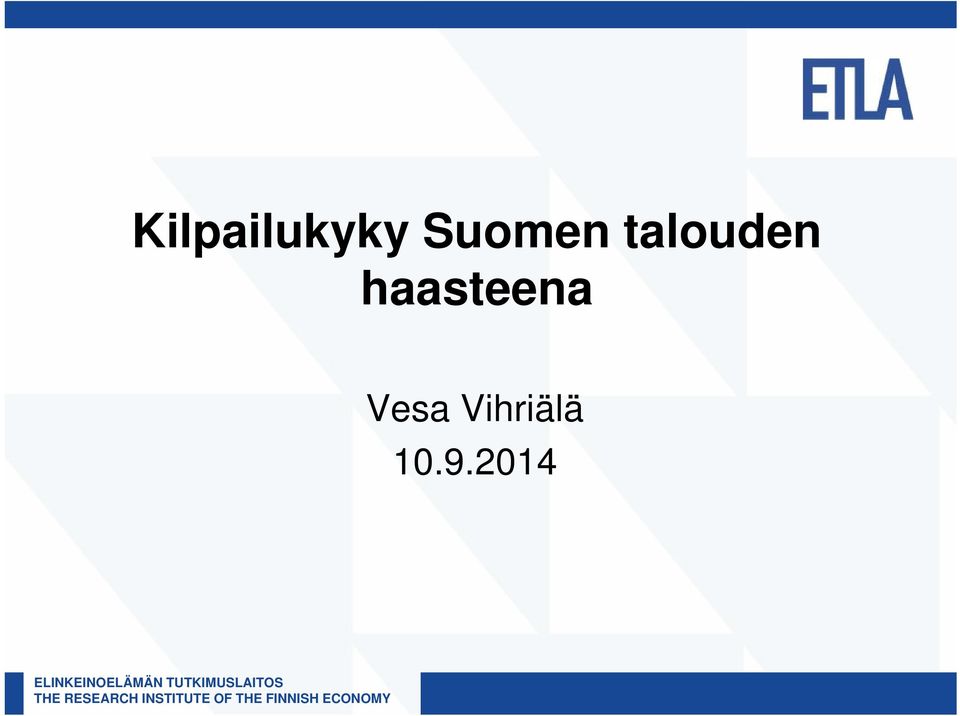 ETLA

Kilpailukyky Suomen talouden haasteena

Vesa Vihriälä
10.9.2014

ELINKEINOELÄMÄN TUTKIMUSLAITOS
THE RESEARCH INSTITUTE OF THE FINNISH ECONOMY